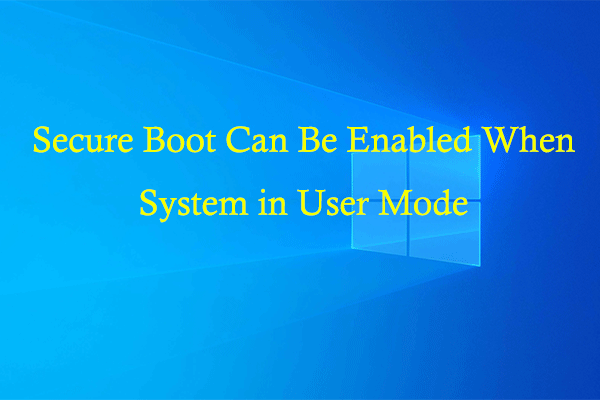 Secure Boot Can Be Enabled When System in User Mode